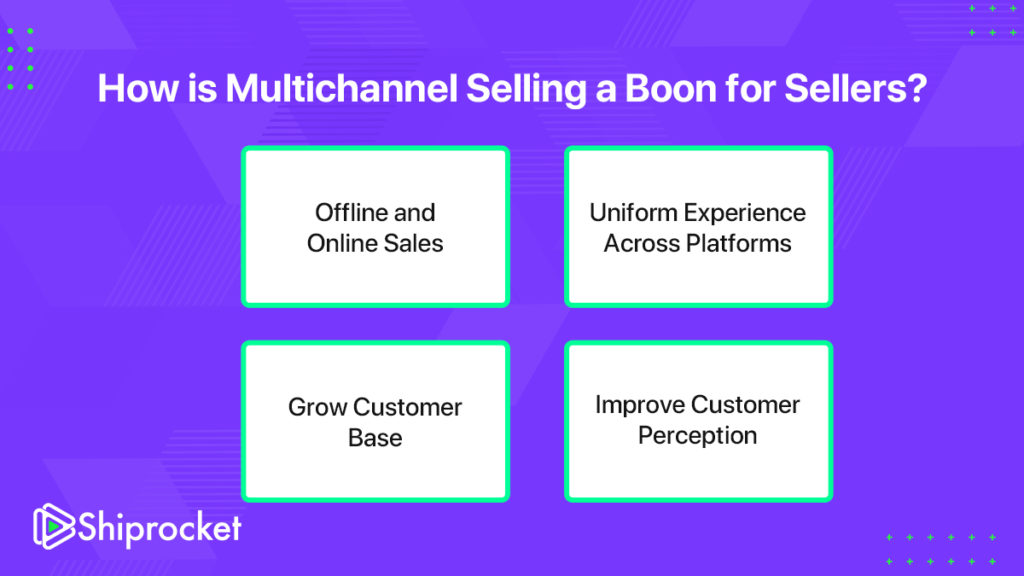 How is Multichannel Selling a Boon for Sellers?

Offline and Online Sales

Uniform Experience Across Platforms

Grow Customer Base

Improve Customer Perception

Shiprocket